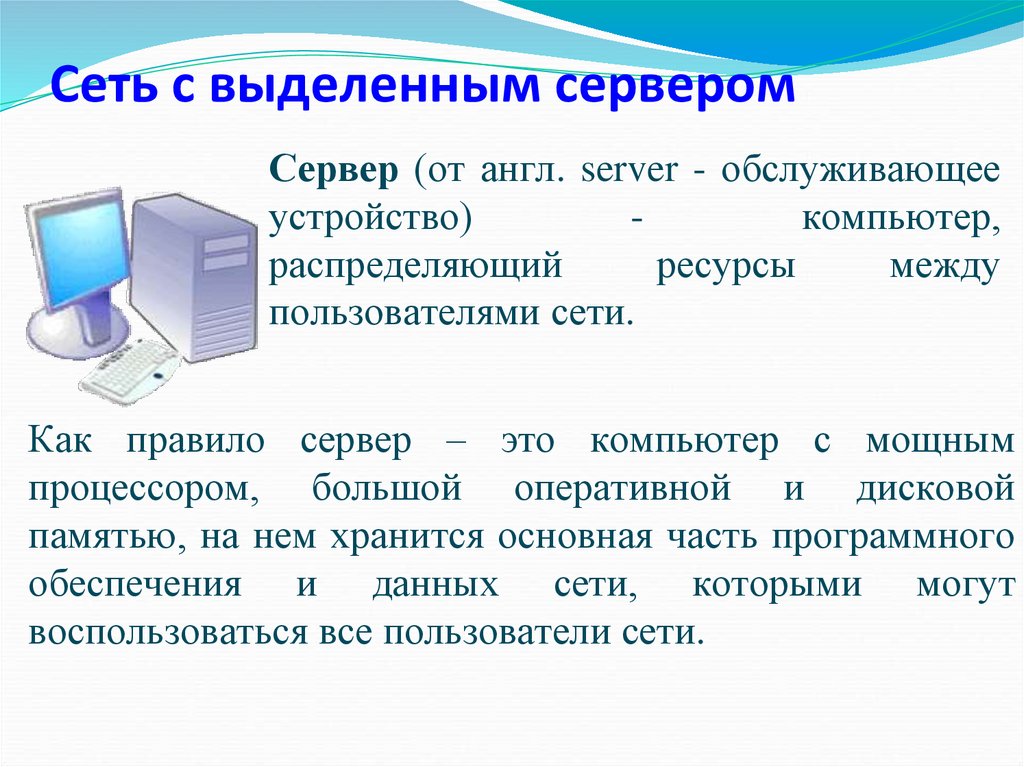 Сеть с выделенным сервером

Сервер (от англ. server - обслуживающее устройство) - компьютер, распределяющий ресурсы между пользователями сети.

Как правило сервер – это компьютер с мощным процессором, большой оперативной и дисковой памятью, на нем хранится основная часть программного обеспечения и данных сети, которыми могут воспользоваться все пользователи сети.